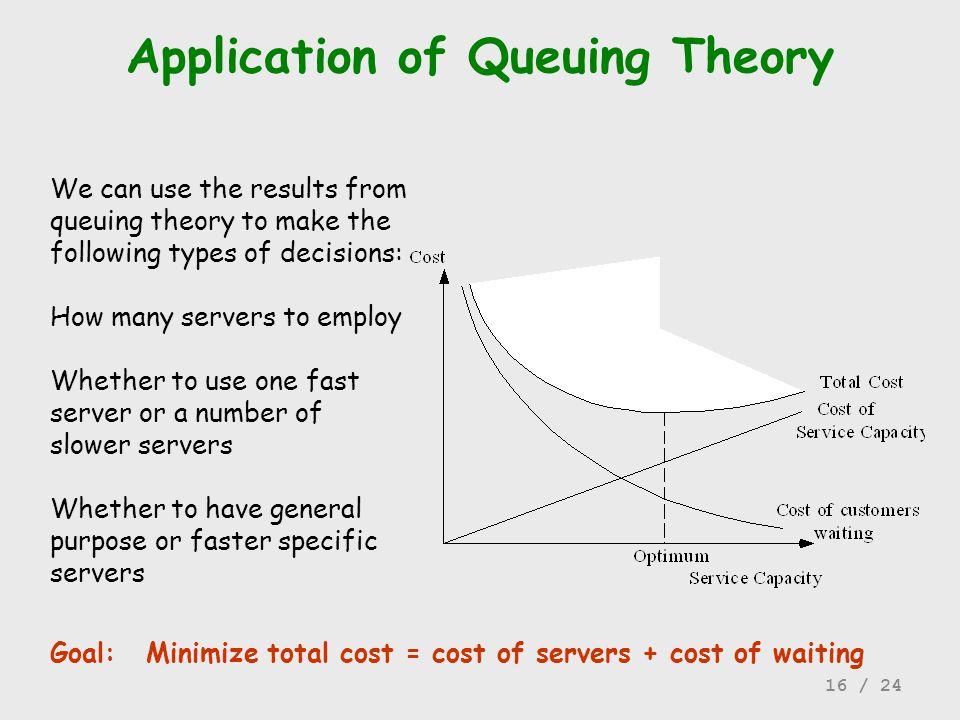 Application of Queuing Theory

We can use the results from queuing theory to make the following types of decisions:

How many servers to employ

Whether to use one fast server or a number of slower servers

Whether to have general purpose or faster specific servers

Cost

Total Cost

Cost of Service Capacity

Cost of customers waiting

Optimum

Service Capacity

Goal: Minimize total cost = cost of servers + cost of waiting

16 / 24